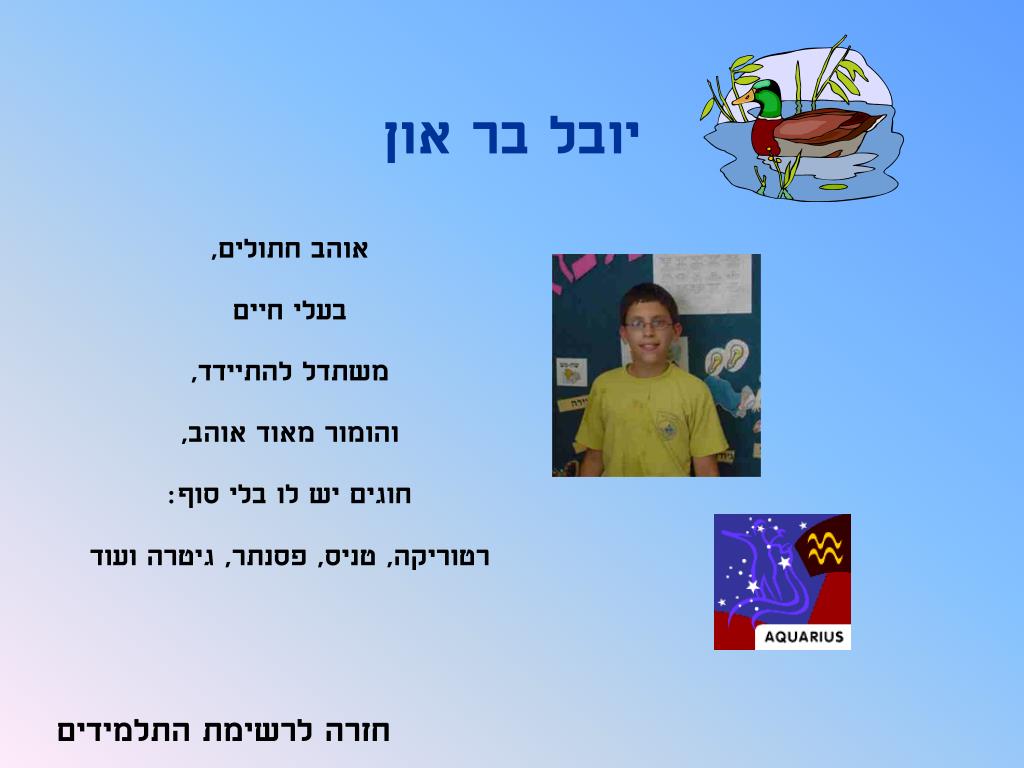 יובל בר און

אוהב חתולים,

בעלי חיים

משתדל להתיידד,

והומור מאוד אוהב,

חוגים יש לו בלי סוף:

רטוריקה, טניס, פסנתר, גיטרה ועוד

AQUARIUS

חזרה לרשימת התלמידים